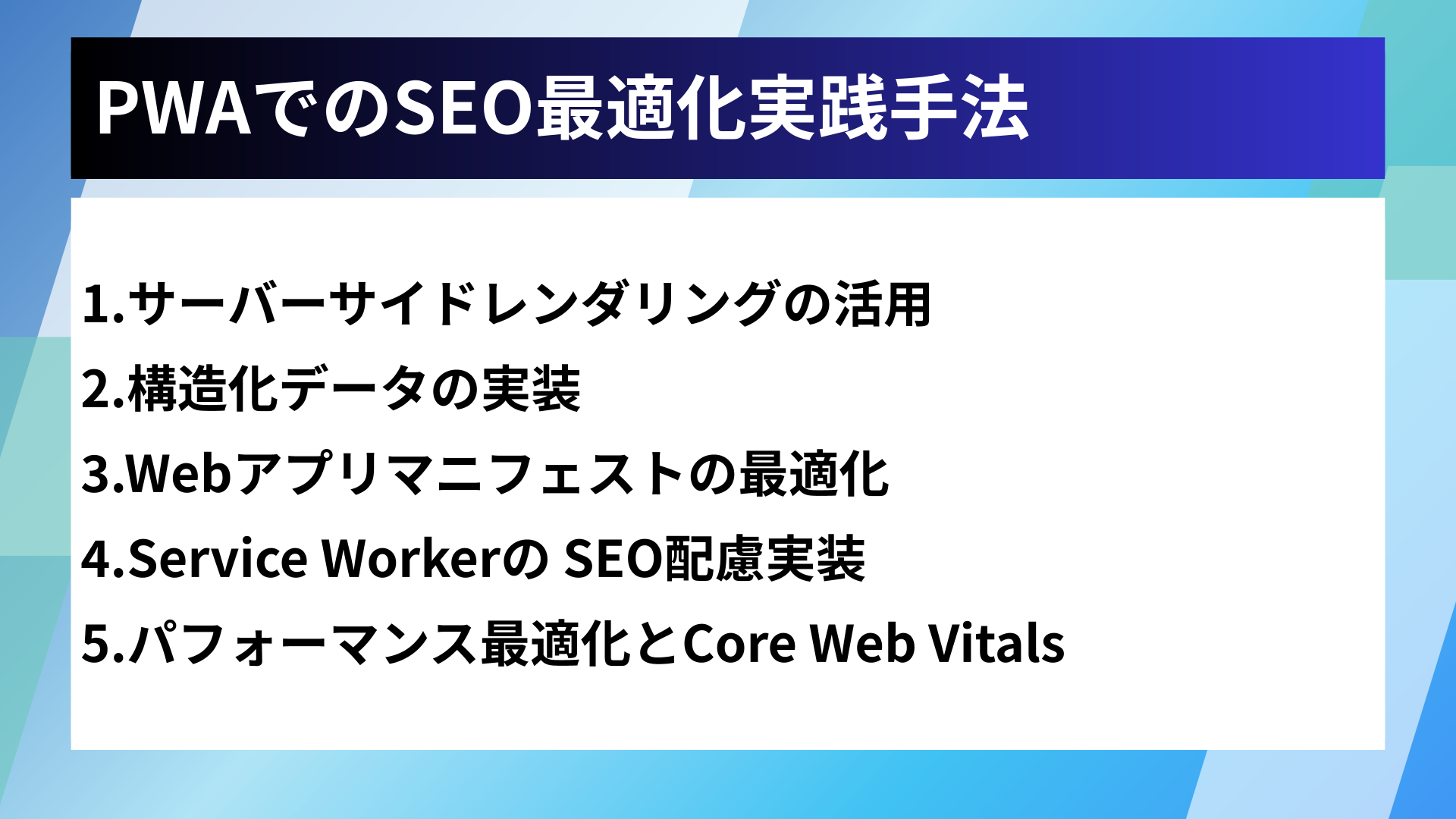 PWAでのSEO最適化実践手法

1.サーバーサイドレンダリングの活用
2.構造化データの実装
3.Webアプリマニフェストの最適化
4.Service Workerの SEO配慮実装
5.パフォーマンス最適化とCore Web Vitals